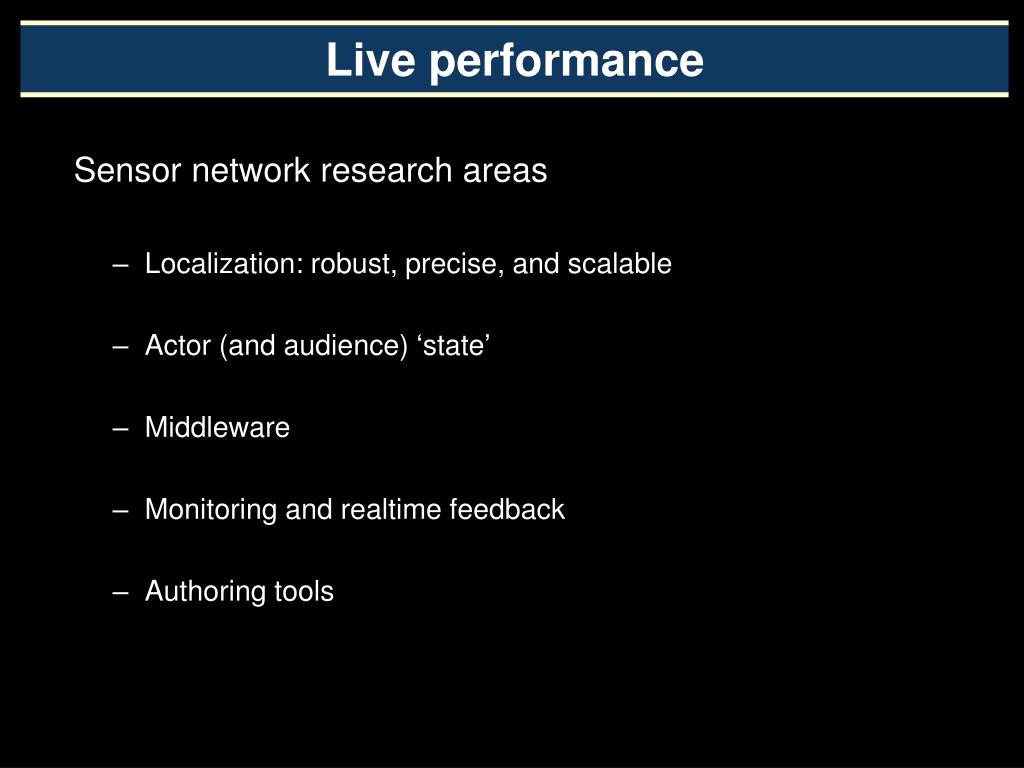 Live performance

Sensor network research areas

– Localization: robust, precise, and scalable

– Actor (and audience) ‘state’

– Middleware

– Monitoring and realtime feedback

– Authoring tools